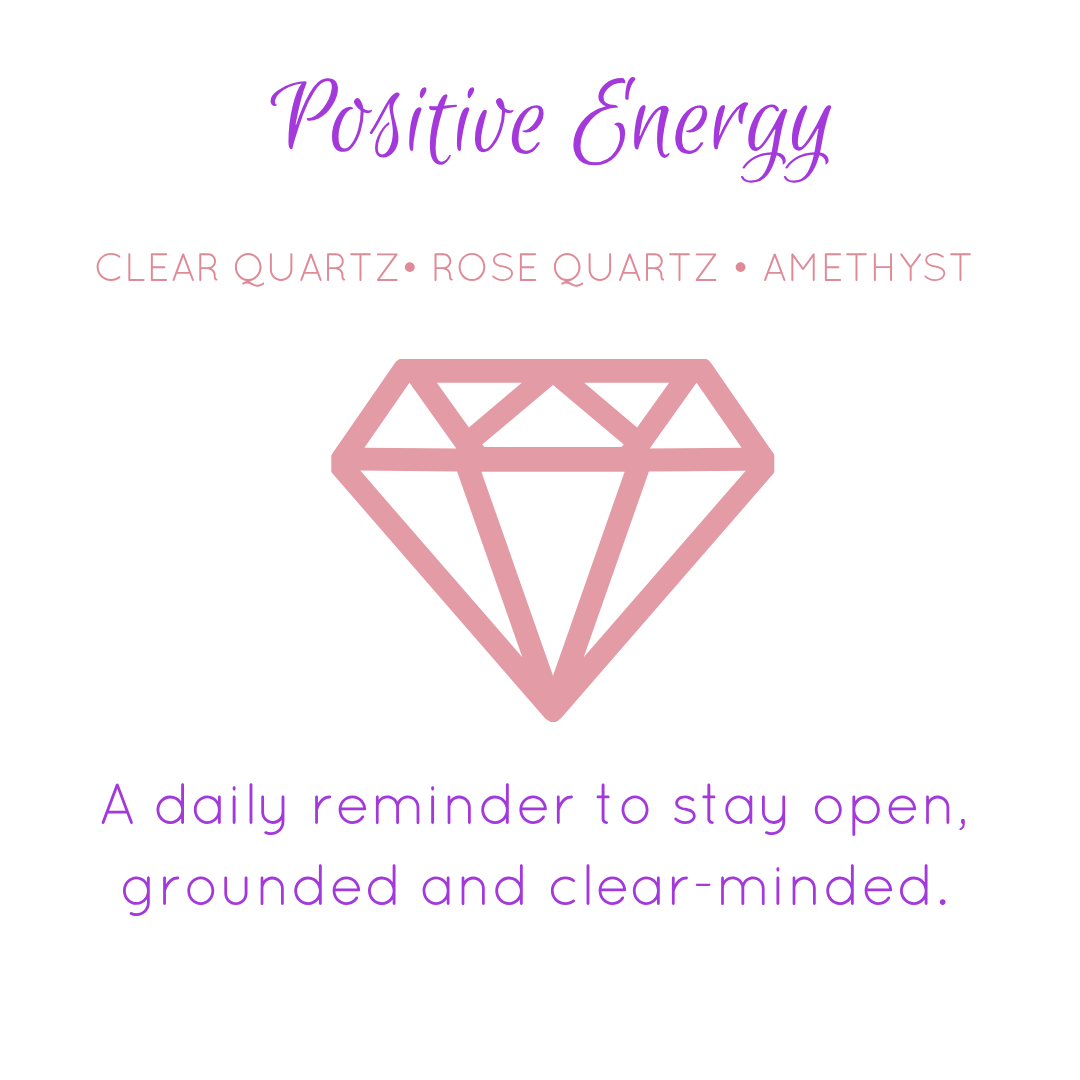 Positive Energy

CLEAR QUARTZ• ROSE QUARTZ • AMETHYST

A daily reminder to stay open, grounded and clear-minded.